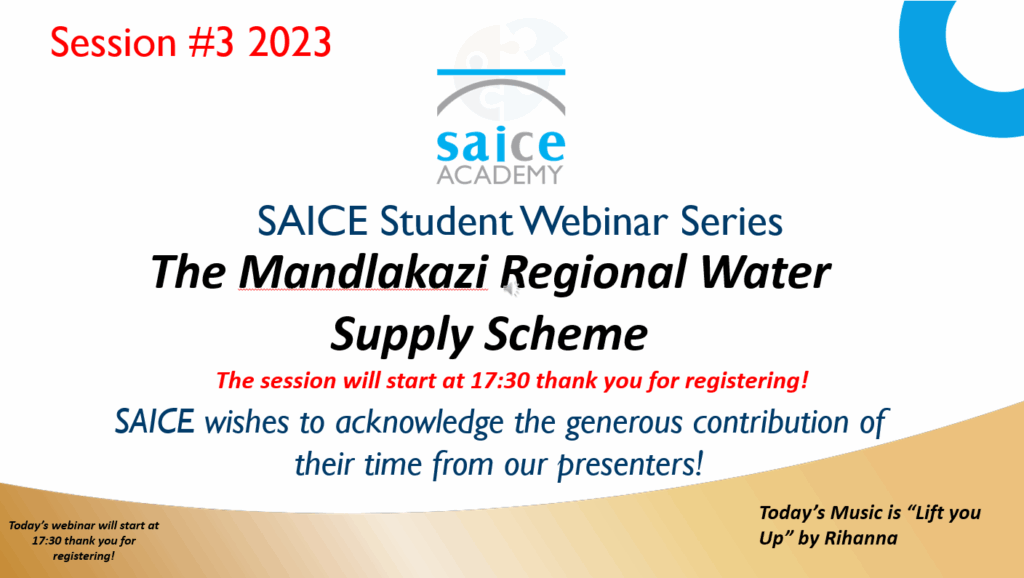 Session #3 2023

saice
ACADEMY

SAICE Student Webinar Series

The Mandlakazi Regional Water Supply Scheme

The session will start at 17:30 thank you for registering!

SAICE wishes to acknowledge the generous contribution of their time from our presenters!

Today's webinar will start at 17:30 thank you for registering!

Today's Music is "Lift you Up" by Rihanna